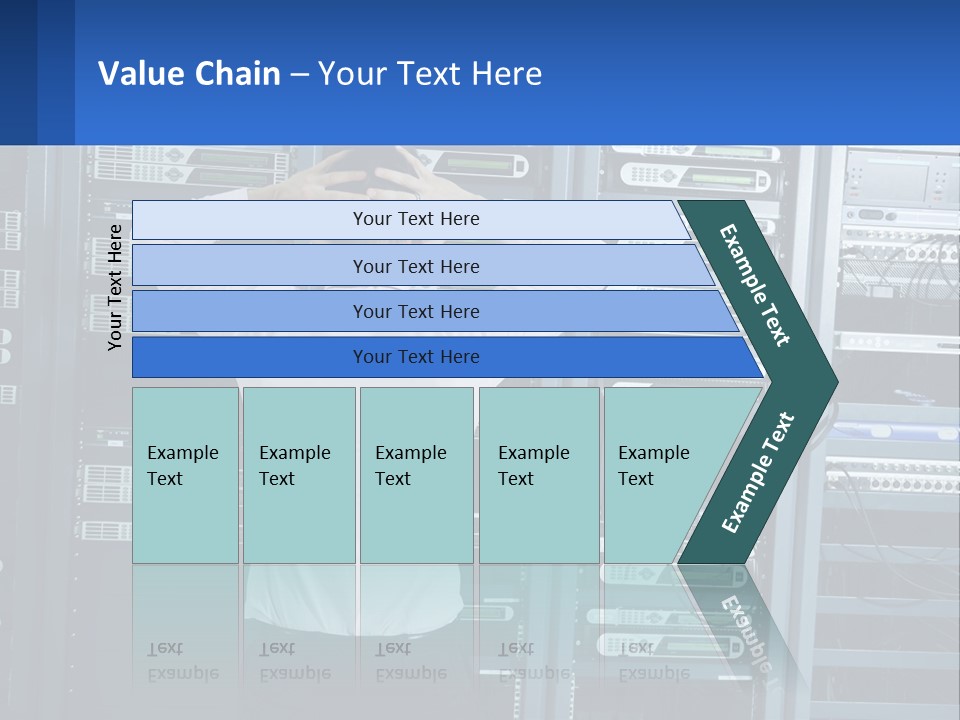 Value Chain – Your Text Here

Your Text Here

Your Text Here

Your Text Here

Your Text Here

Your Text Here

Example Text

Example Text

Example Text

Example Text

Example Text

Example Text

Example Text